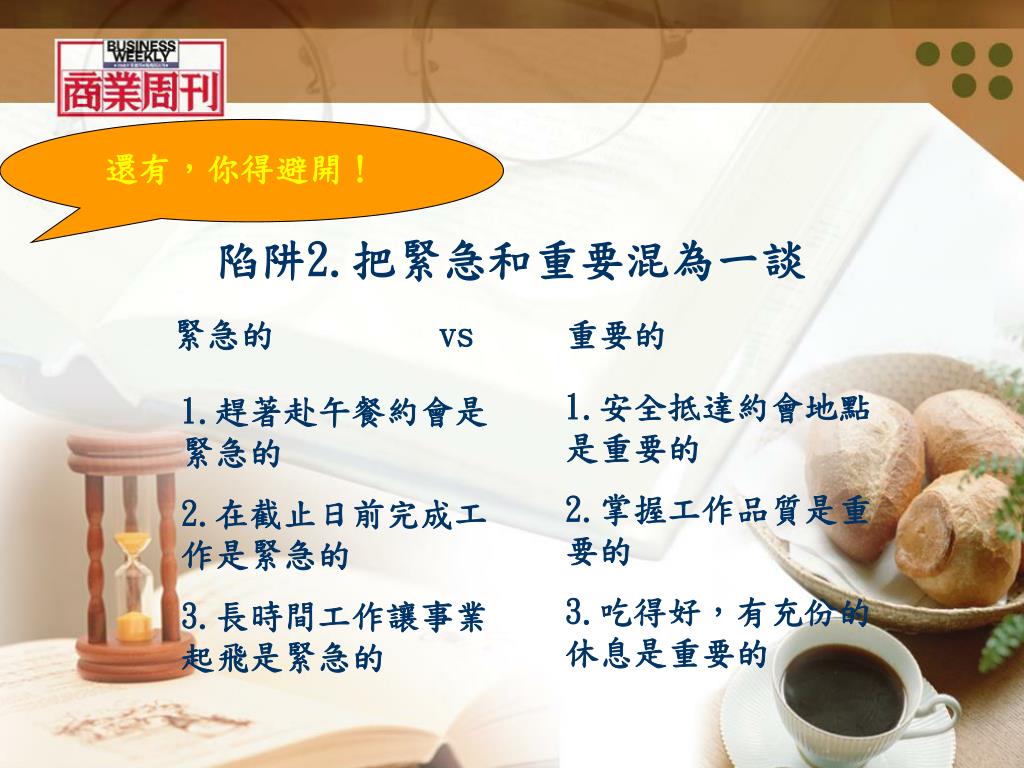 BUSINESS WEEKLY
商業周刊

還有，你得避開！

陷阱2.把緊急和重要混為一談

緊急的

vs

重要的

1.趕著赴午餐約會是緊急的

2.在截止日前完成工作是緊急的

3.長時間工作讓事業起飛是緊急的

1.安全抵達約會地點是重要的

2.掌握工作品質是重要的

3.吃得好，有充份的休息是重要的